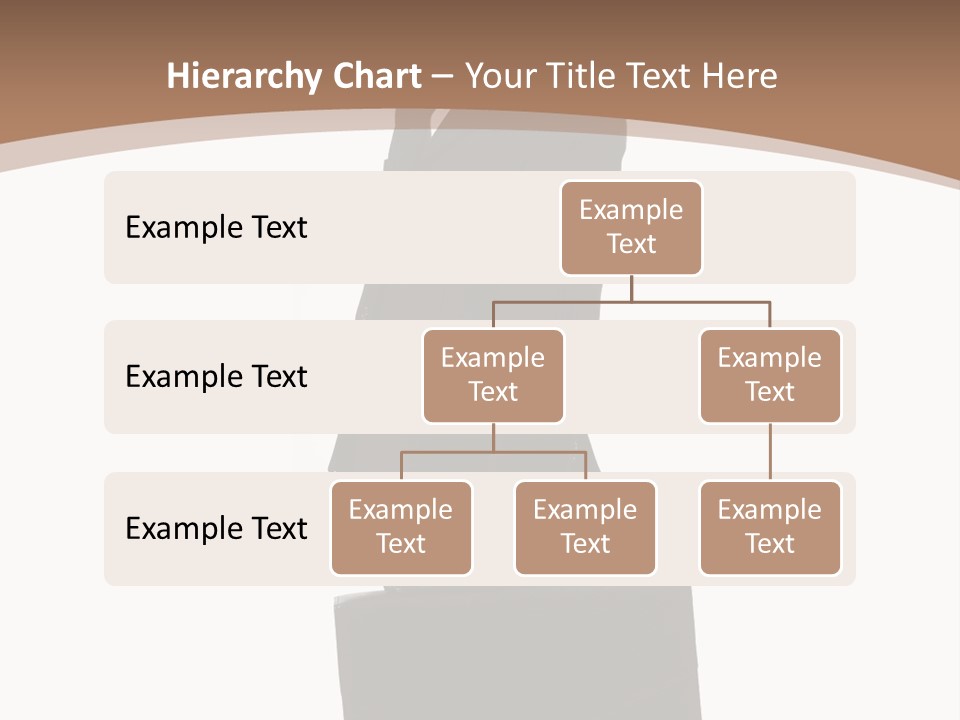 Hierarchy Chart – Your Title Text Here

Example Text

Example Text

Example Text

Example Text

Example Text

Example Text

Example Text

Example Text

Example Text